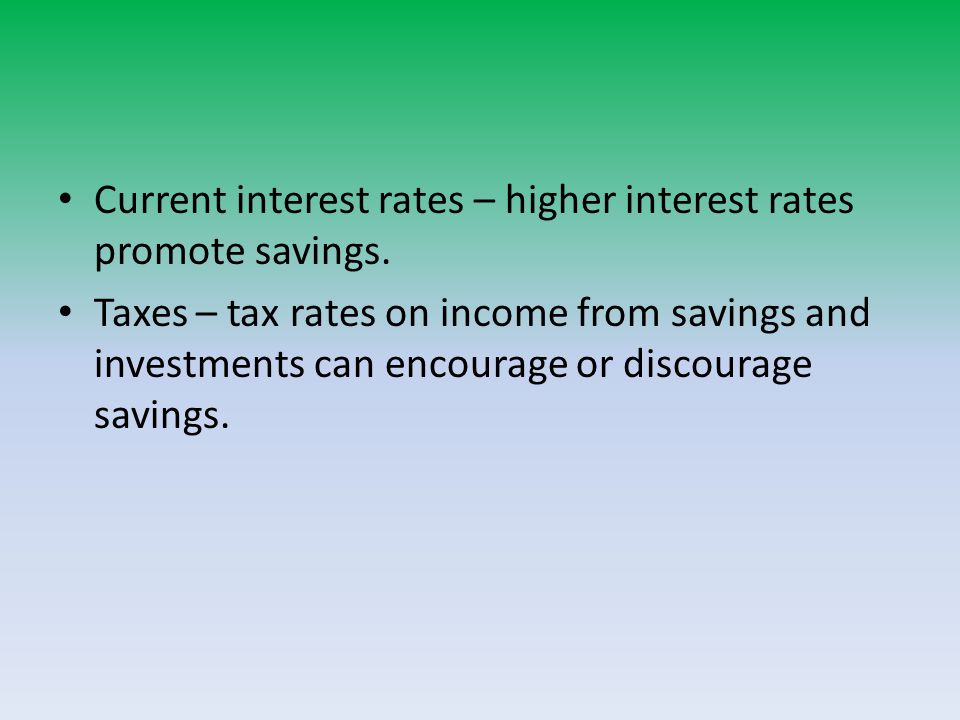 • Current interest rates – higher interest rates promote savings.

• Taxes – tax rates on income from savings and investments can encourage or discourage savings.